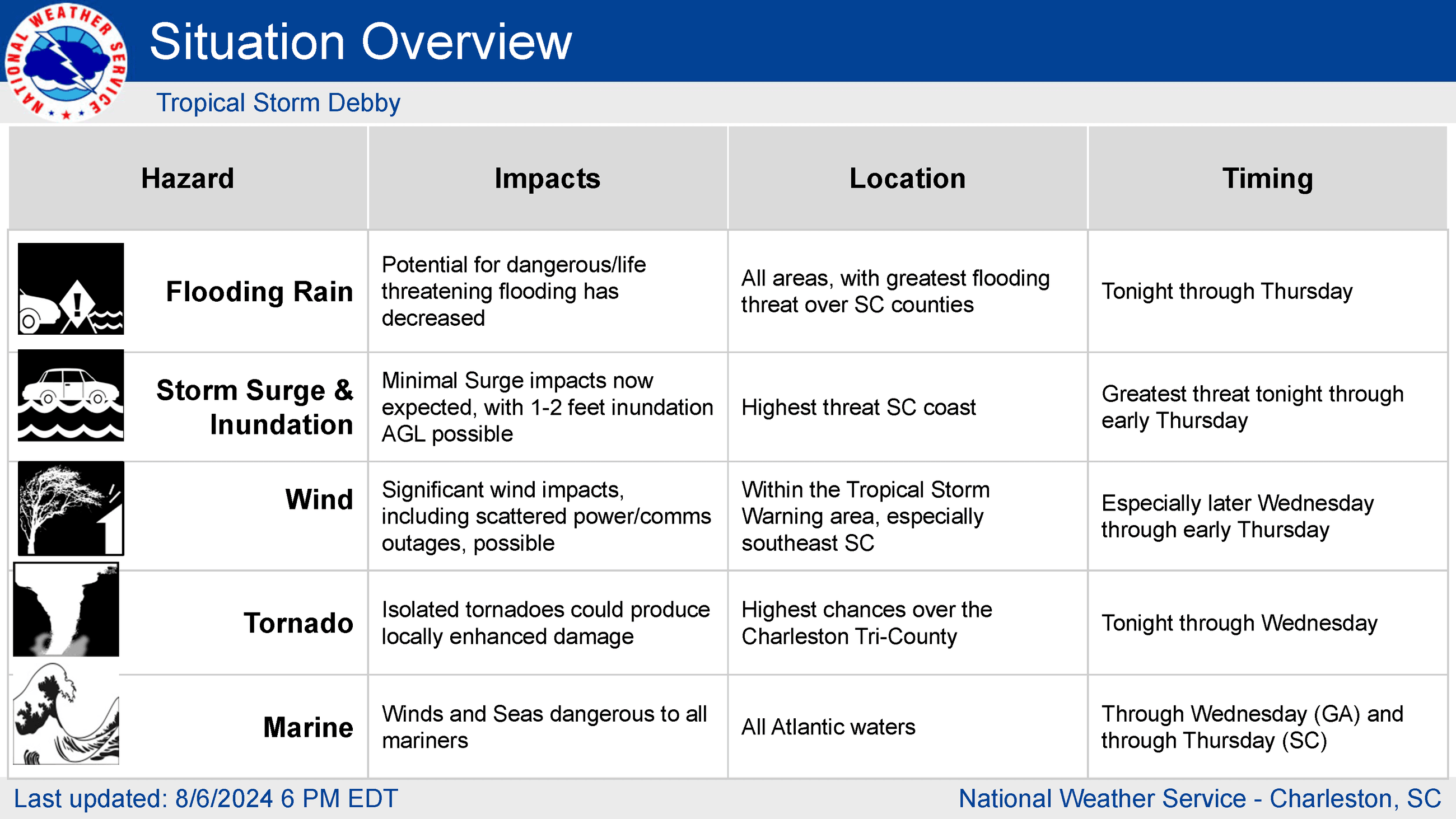 NATIONAL WEATHER SERVICE

Situation Overview

Tropical Storm Debby

| Hazard | Impacts | Location | Timing |
|---|---|---|---|
| Flooding Rain | Potential for dangerous/life threatening flooding has decreased | All areas, with greatest flooding threat over SC counties | Tonight through Thursday |
| Storm Surge & Inundation | Minimal Surge impacts now expected, with 1-2 feet inundation AGL possible | Highest threat SC coast | Greatest threat tonight through early Thursday |
| Wind | Significant wind impacts, including scattered power/comms outages, possible | Within the Tropical Storm Warning area, especially southeast SC | Especially later Wednesday through early Thursday |
| Tornado | Isolated tornadoes could produce locally enhanced damage | Highest chances over the Charleston Tri-County | Tonight through Wednesday |
| Marine | Winds and Seas dangerous to all mariners | All Atlantic waters | Through Wednesday (GA) and through Thursday (SC) |

Last updated: 8/6/2024 6 PM EDT

National Weather Service - Charleston, SC